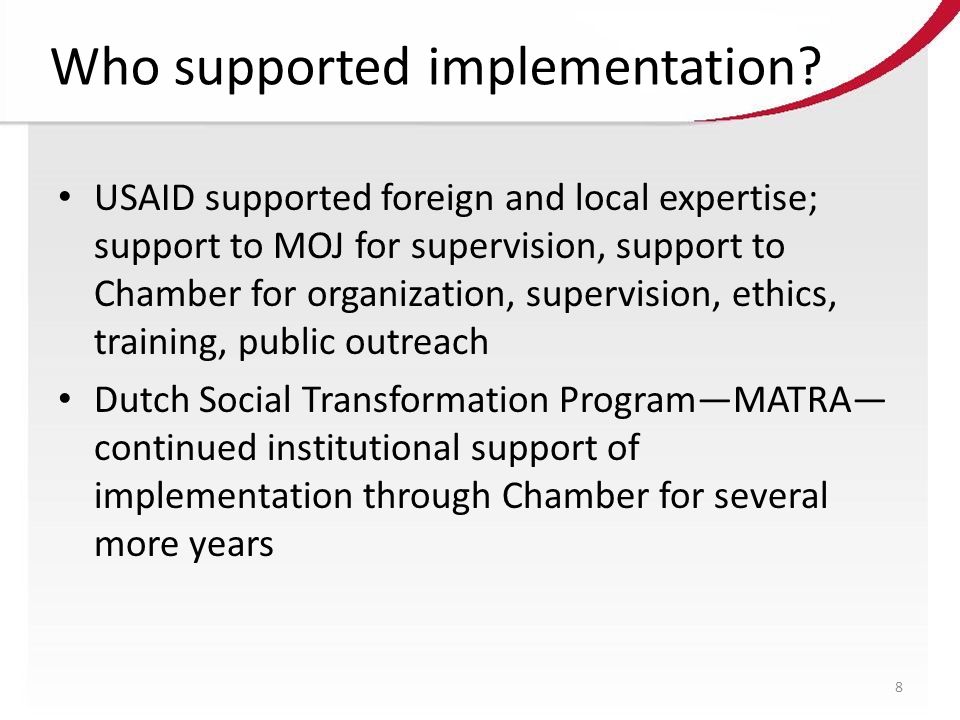 Who supported implementation?

• USAID supported foreign and local expertise; support to MOJ for supervision, support to Chamber for organization, supervision, ethics, training, public outreach

• Dutch Social Transformation Program—MATRA—continued institutional support of implementation through Chamber for several more years

8